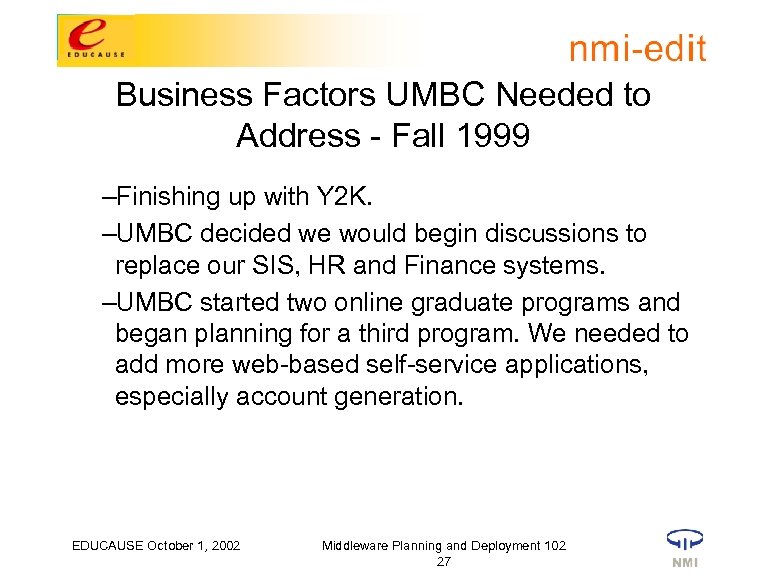 e
EDUCAUSE

nmi-edit

Business Factors UMBC Needed to Address - Fall 1999

–Finishing up with Y2K.

–UMBC decided we would begin discussions to replace our SIS, HR and Finance systems.

–UMBC started two online graduate programs and began planning for a third program. We needed to add more web-based self-service applications, especially account generation.

EDUCAUSE October 1, 2002

Middleware Planning and Deployment 102

27

NMI